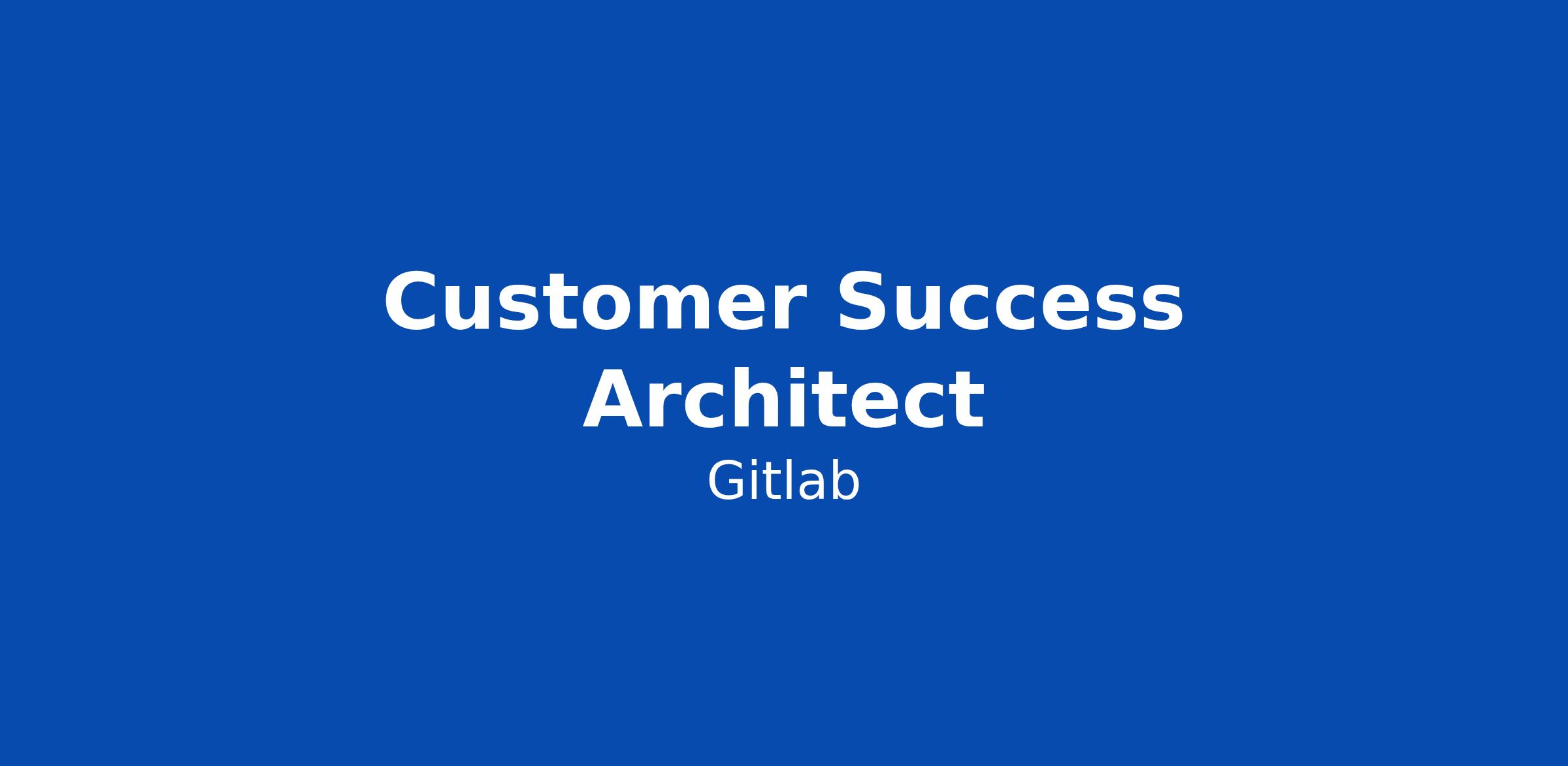 Customer Success Architect

Gitlab